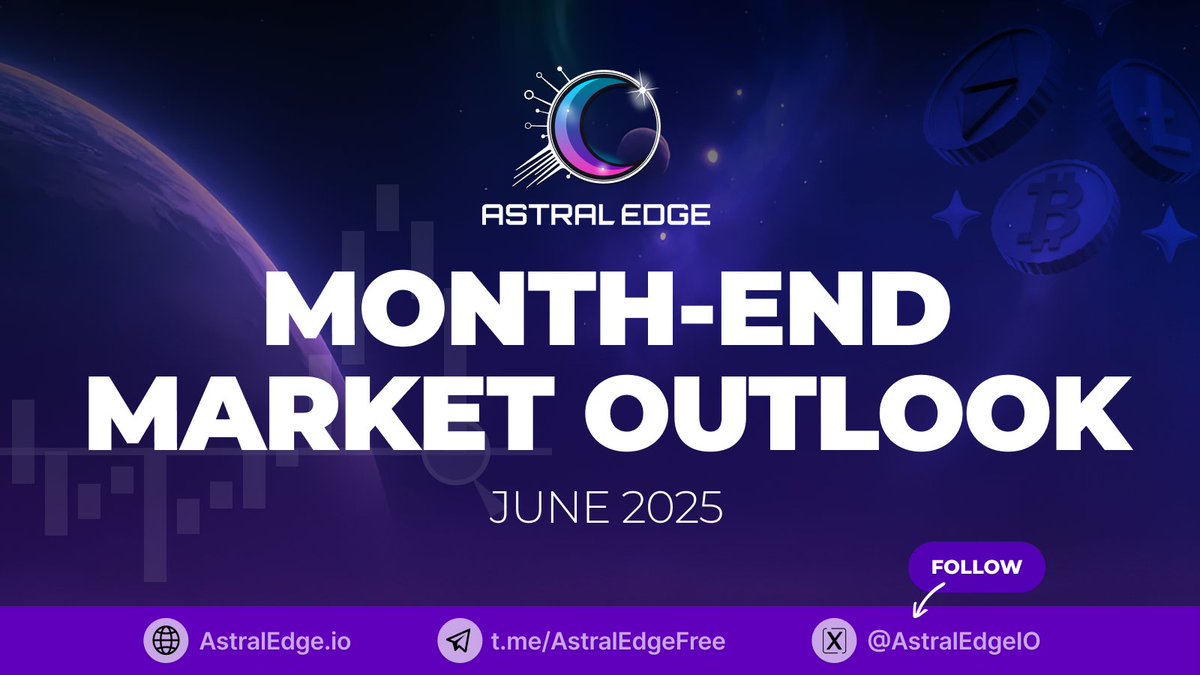 ASTRAL EDGE

MONTH-END MARKET OUTLOOK

JUNE 2025

FOLLOW

AstralEdge.io

t.me/AstralEdgeFree

@AstralEdgeIO